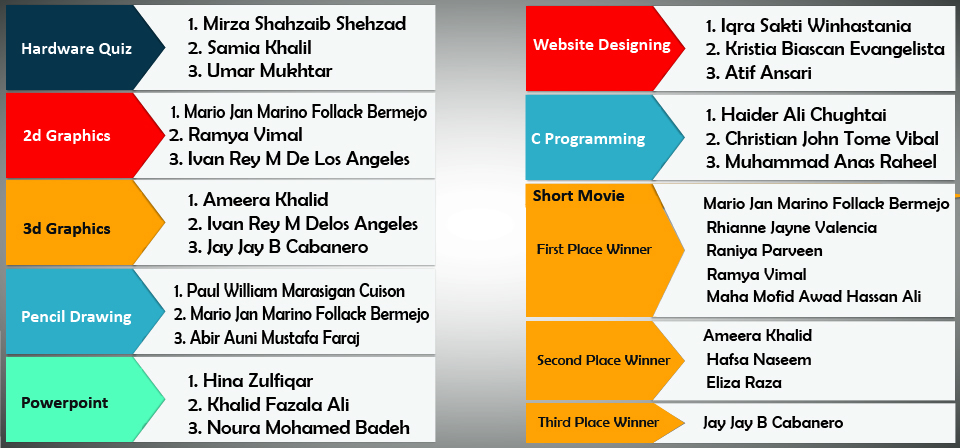 Hardware Quiz
1. Mirza Shahzaib Shehzad
2. Samia Khalil
3. Umar Mukhtar

2d Graphics
1. Mario Jan Marino Follack Bermejo
2. Ramya Vimal
3. Ivan Rey M De Los Angeles

3d Graphics
1. Ameera Khalid
2. Ivan Rey M Delos Angeles
3. Jay Jay B Cabanero

Pencil Drawing
1. Paul William Marasigan Cuison
2. Mario Jan Marino Follack Bermejo
3. Abir Auni Mustafa Faraj

Powerpoint
1. Hina Zulfiqar
2. Khalid Fazala Ali
3. Noura Mohamed Badeh

Website Designing
1. Iqra Sakti Winhastania
2. Kristia Biascan Evangelista
3. Atif Ansari

C Programming
1. Haider Ali Chughtai
2. Christian John Tome Vibal
3. Muhammad Anas Raheel

Short Movie
First Place Winner
Mario Jan Marino Follack Bermejo
Rhianne Jayne Valencia
Raniya Parveen
Ramya Vimal
Maha Mofid Awad Hassan Ali

Second Place Winner
Ameera Khalid
Hafsa Naseem
Eliza Raza

Third Place Winner
Jay Jay B Cabanero